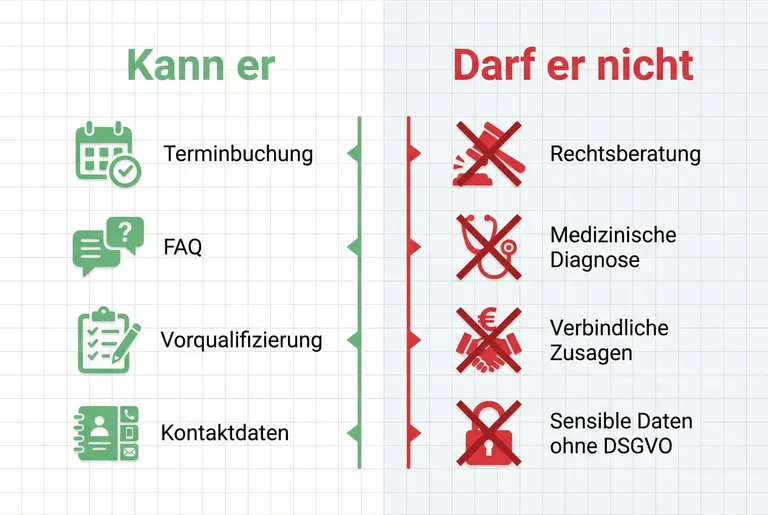 Kann er

Terminbuchung

FAQ

Vorqualifizierung

Kontaktdaten

Darf er nicht

Rechtsberatung

Medizinische Diagnose

Verbindliche Zusagen

Sensible Daten ohne DSGVO